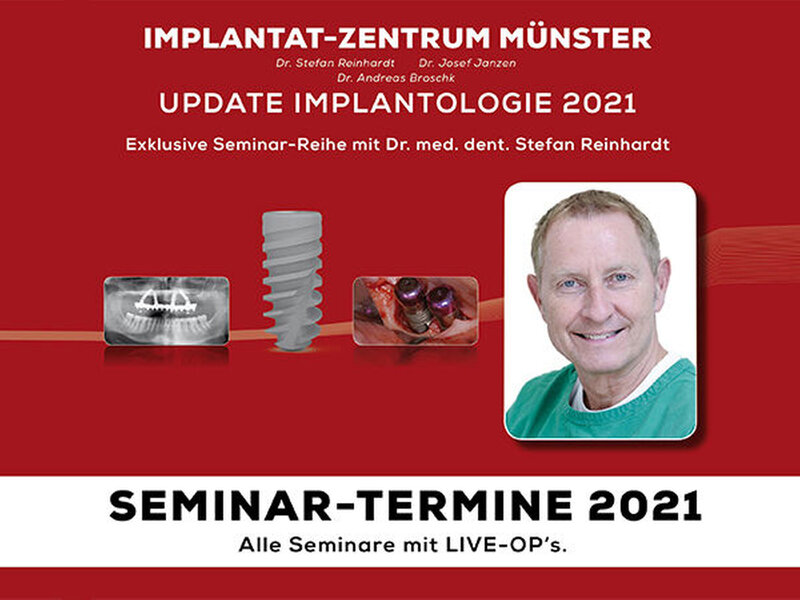 IMPLANTAT-ZENTRUM MÜNSTER

Dr. Stefan Reinhardt Dr. Josef Janzen
Dr. Andreas Broschk

UPDATE IMPLANTOLOGIE 2021

Exklusive Seminar-Reihe mit Dr. med. dent. Stefan Reinhardt

SEMINAR-TERMINE 2021

Alle Seminare mit LIVE-OP's.